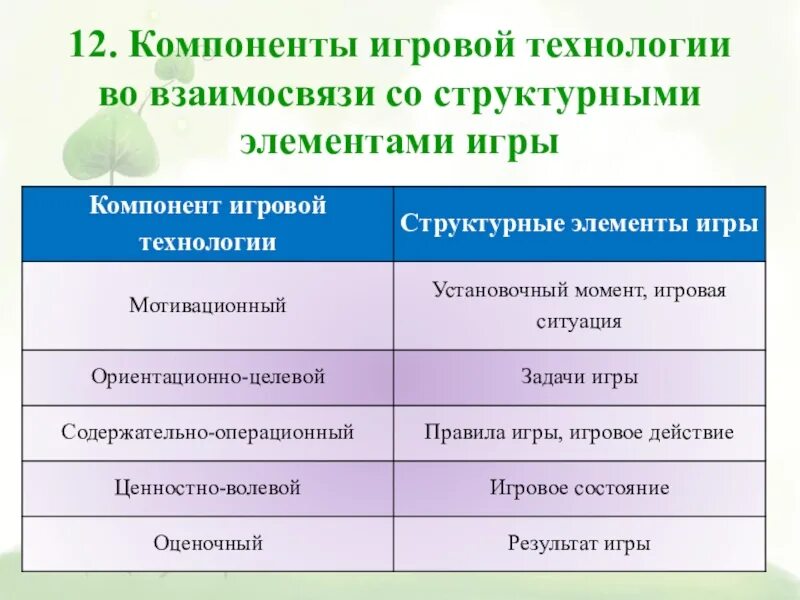 12. Компоненты игровой технологии во взаимосвязи со структурными элементами игры

| Компонент игровой технологии | Структурные элементы игры |
|---|---|
| Мотивационный | Установочный момент, игровая ситуация |
| Ориентационно-целевой | Задачи игры |
| Содержательно-операционный | Правила игры, игровое действие |
| Ценностно-волевой | Игровое состояние |
| Оценочный | Результат игры |